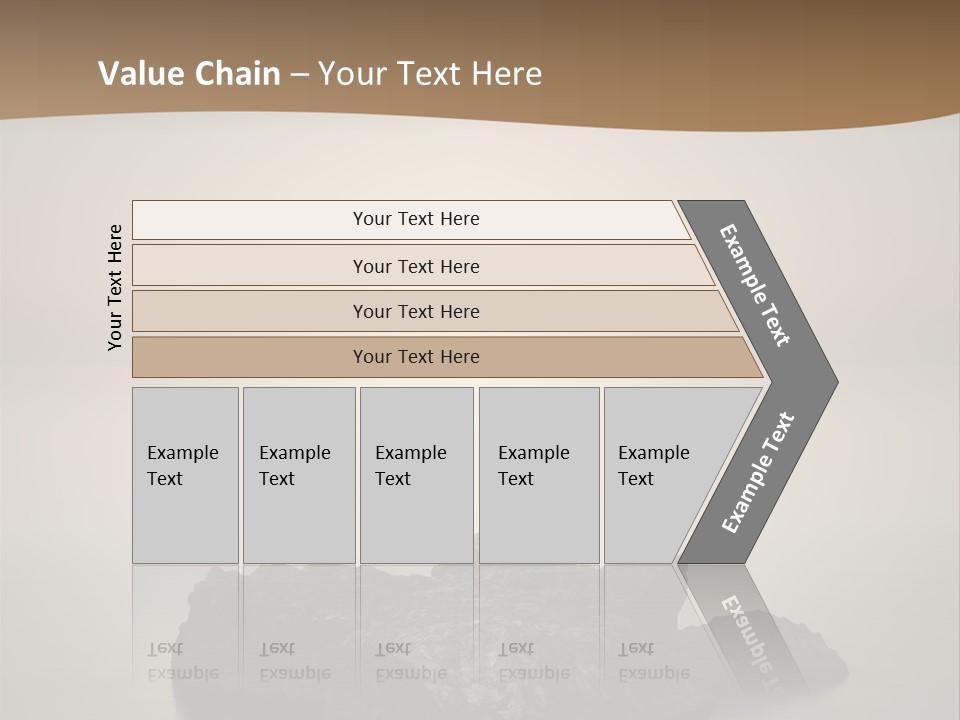 Value Chain – Your Text Here

Your Text Here

Your Text Here

Your Text Here

Your Text Here

Your Text Here

Example Text

Example Text

Example Text

Example Text

Example Text

Example Text

Example Text